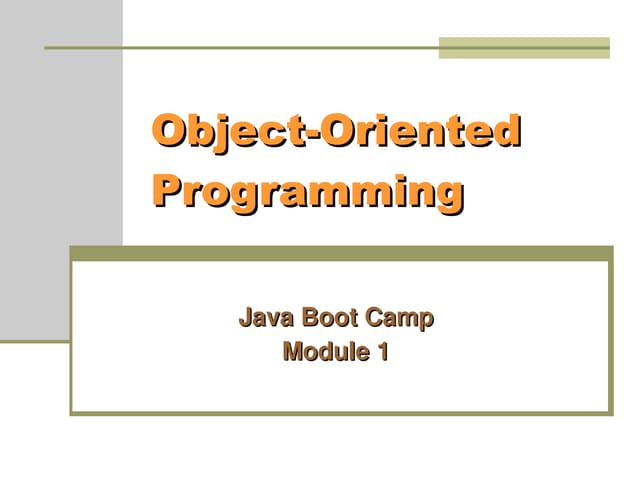 Object-Oriented Programming

Java Boot Camp
Module 1